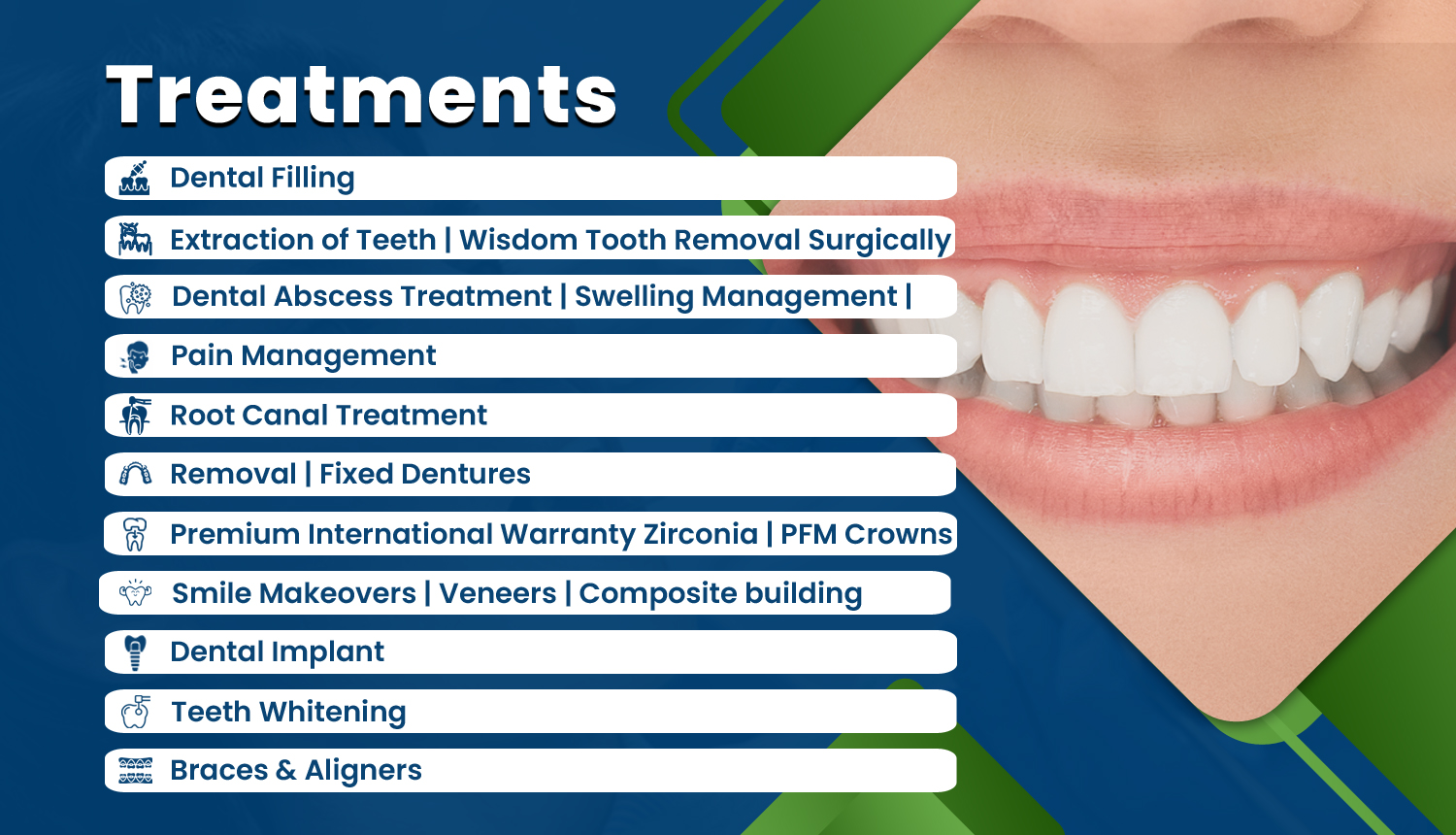 Treatments

Dental Filling

Extraction of Teeth | Wisdom Tooth Removal Surgically

Dental Abscess Treatment | Swelling Management |

Pain Management

Root Canal Treatment

Removal | Fixed Dentures

Premium International Warranty Zirconia | PFM Crowns

Smile Makeovers | Veneers | Composite building

Dental Implant

Teeth Whitening

Braces & Aligners